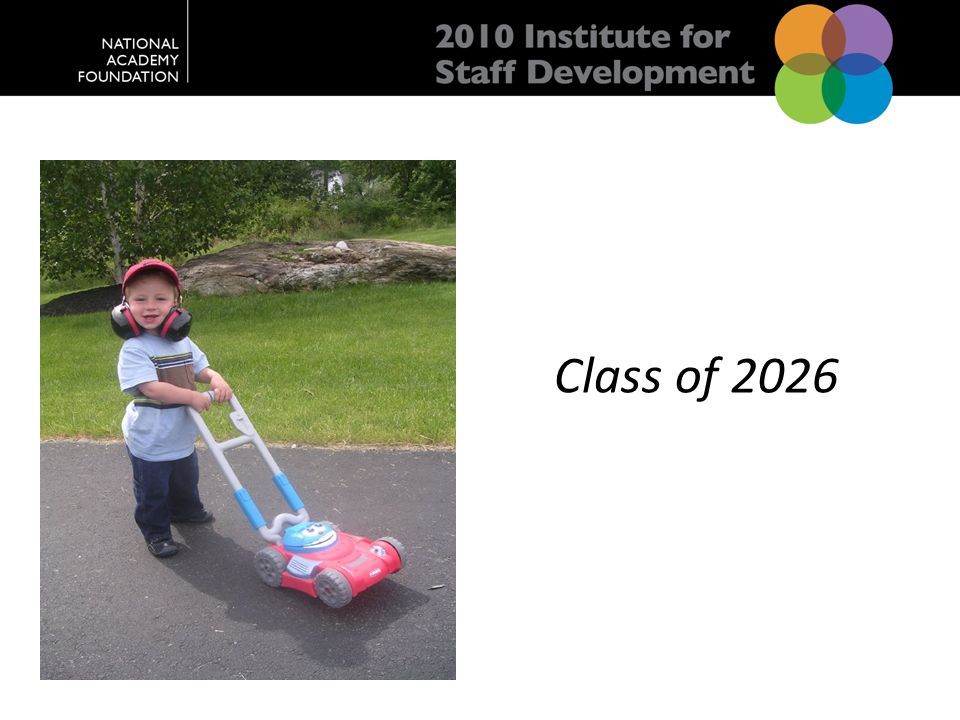 NATIONAL
ACADEMY
FOUNDATION

2010 Institute for
Staff Development

Class of 2026